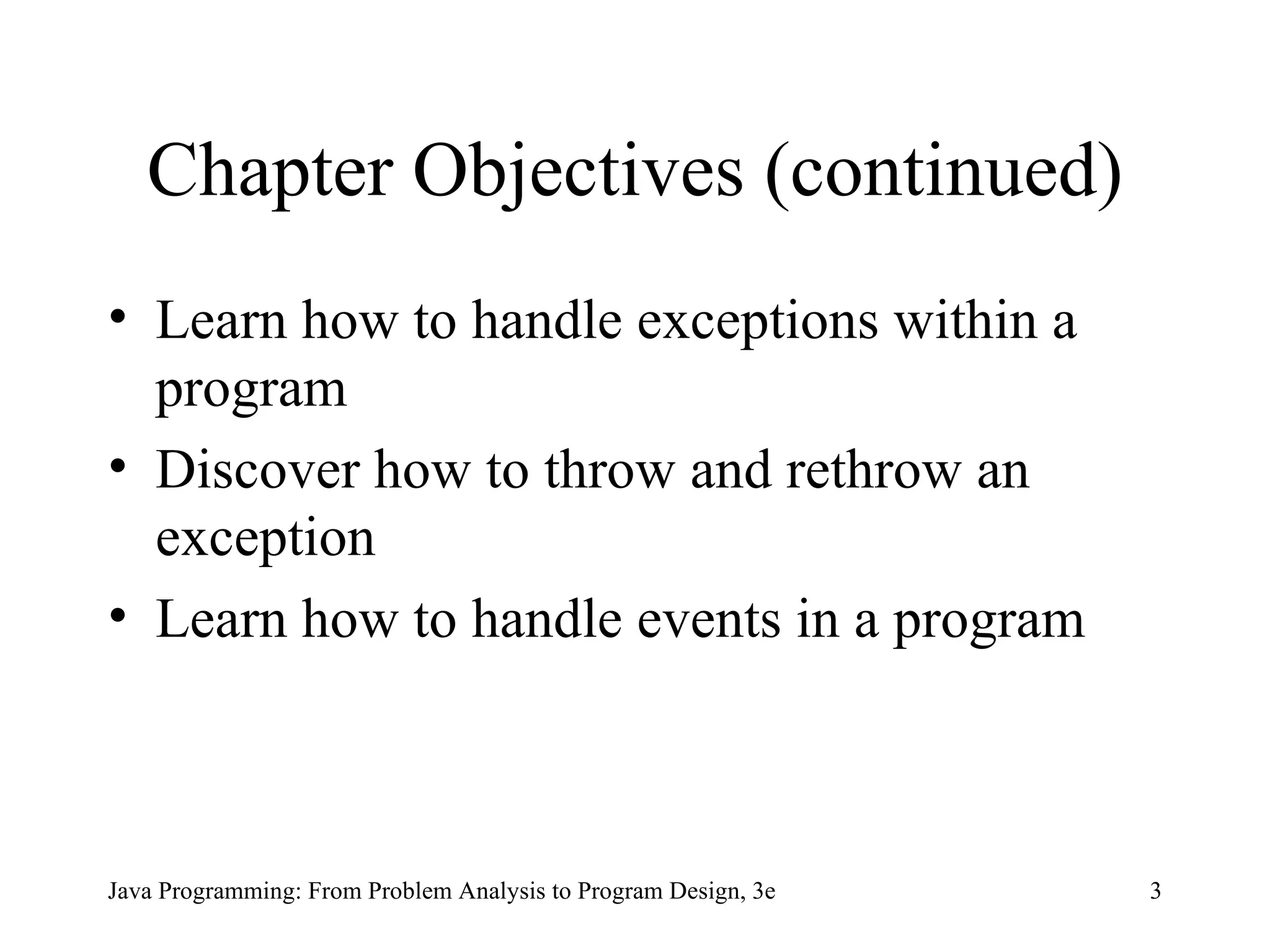 Chapter Objectives (continued)

• Learn how to handle exceptions within a program
• Discover how to throw and rethrow an exception
• Learn how to handle events in a program

Java Programming: From Problem Analysis to Program Design, 3e

3